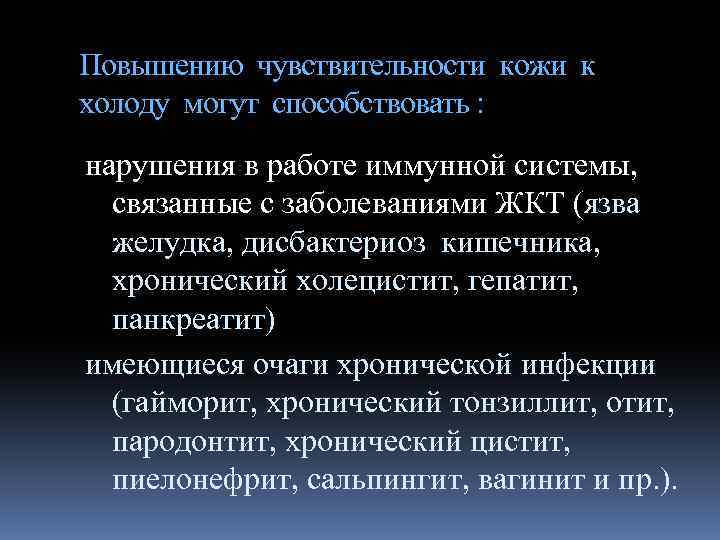 Повышению чувствительности кожи к холоду могут способствовать :

нарушения в работе иммунной системы, связанные с заболеваниями ЖКТ (язва желудка, дисбактериоз кишечника, хронический холецистит, гепатит, панкреатит)

имеющиеся очаги хронической инфекции (гайморит, хронический тонзиллит, отит, пародонтит, хронический цистит, пиелонефрит, сальпингит, вагинит и пр.).